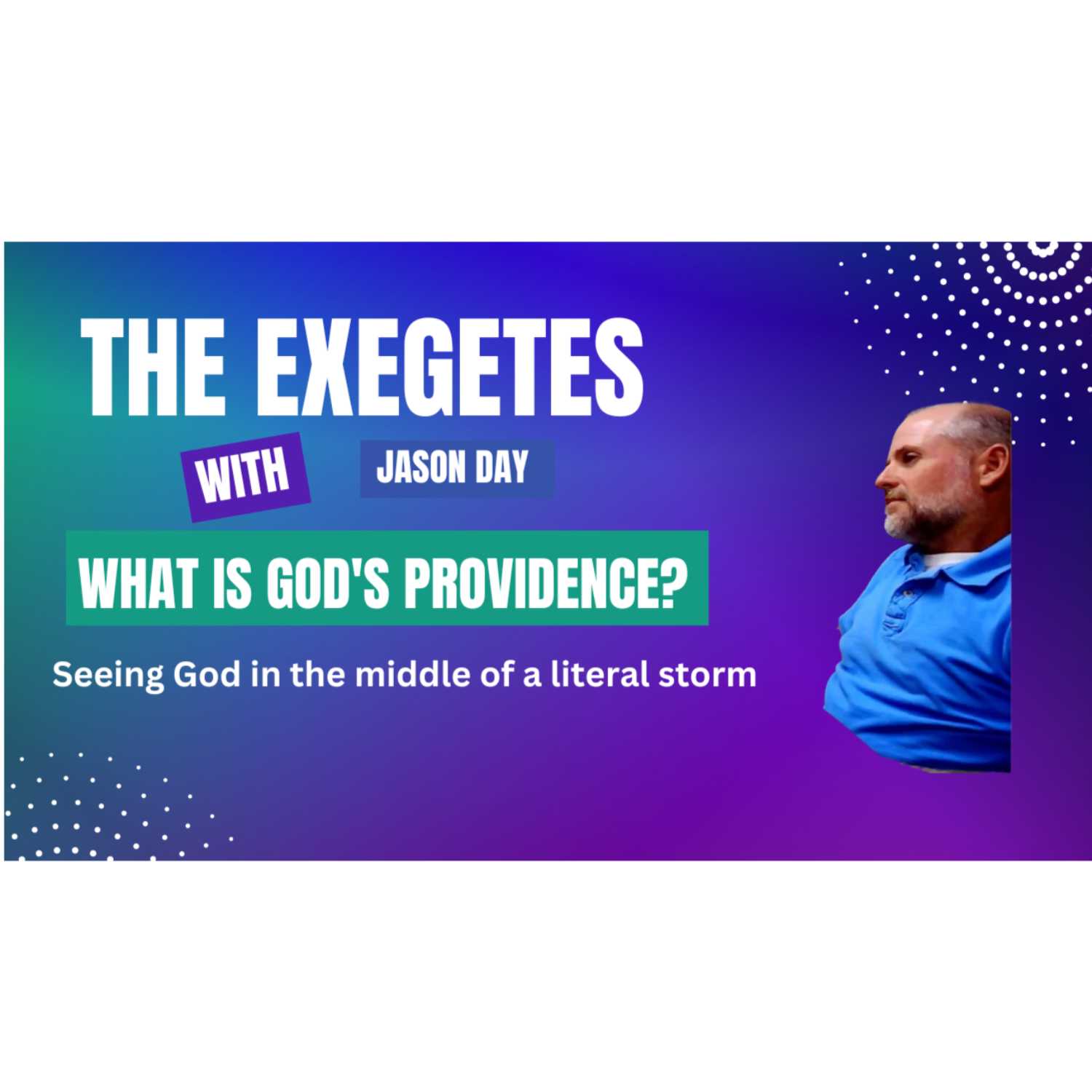 THE EXEGETES

WITH JASON DAY

WHAT IS GOD'S PROVIDENCE?

Seeing God in the middle of a literal storm